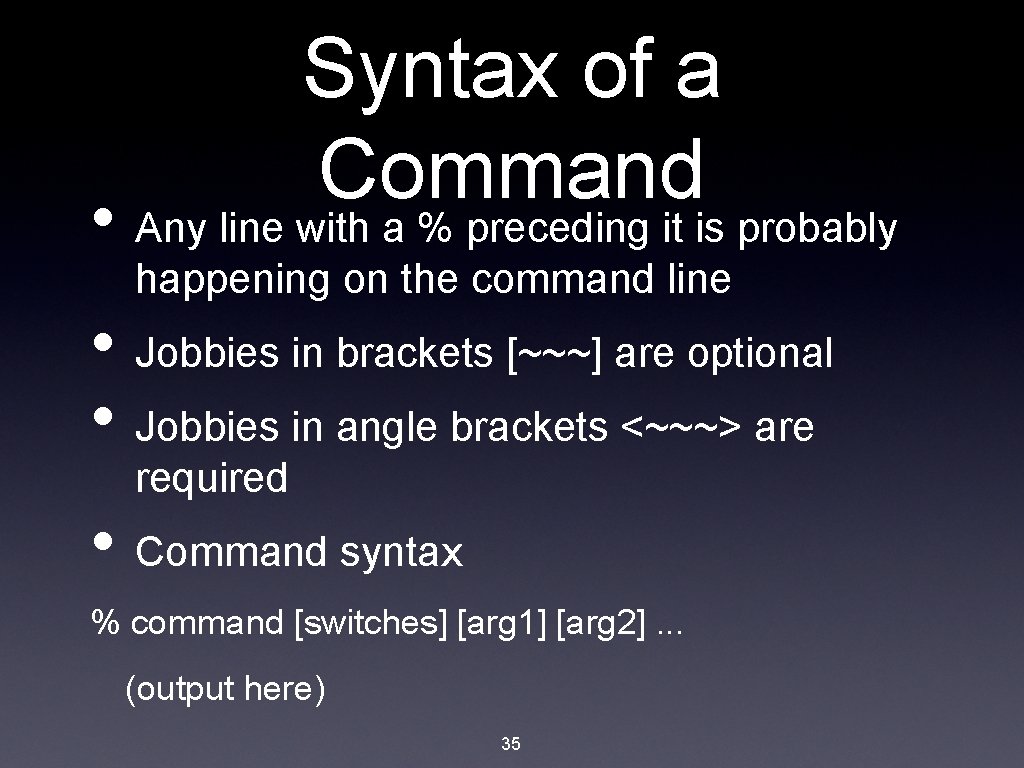 Syntax of a Command

• Any line with a % preceding it is probably happening on the command line

• Jobbies in brackets [~~~] are optional

• Jobbies in angle brackets <~~~> are required

• Command syntax

% command [switches] [arg1] [arg2] ...

(output here)

35